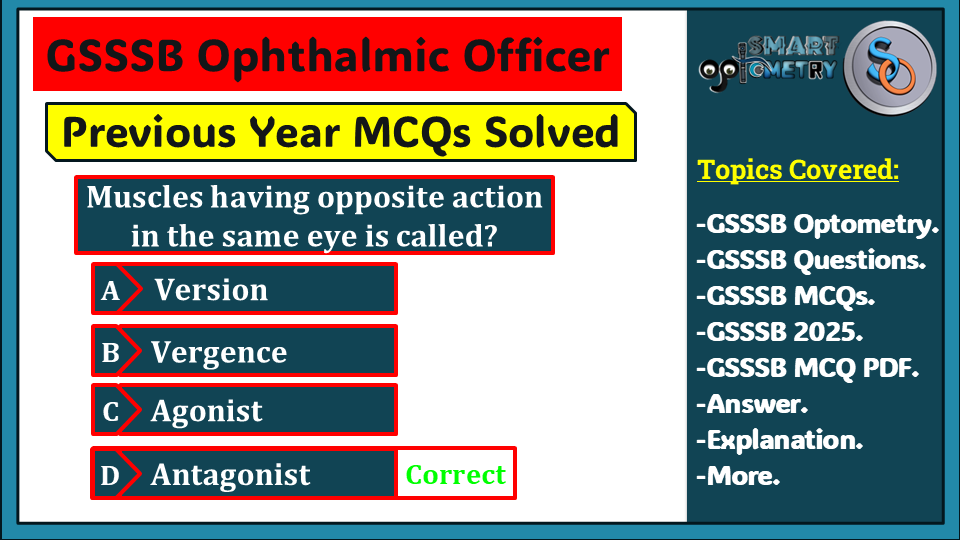 GSSSB Ophthalmic Officer

Previous Year MCQs Solved

Muscles having opposite action in the same eye is called?

A Version

B Vergence

C Agonist

D Antagonist Correct

SMART OPTOMETRY

SO

Topics Covered:

-GSSSB Optometry.
-GSSSB Questions.
-GSSSB MCQs.
-GSSSB 2025.
-GSSSB MCQ PDF.
-Answer.
-Explanation.
-More.